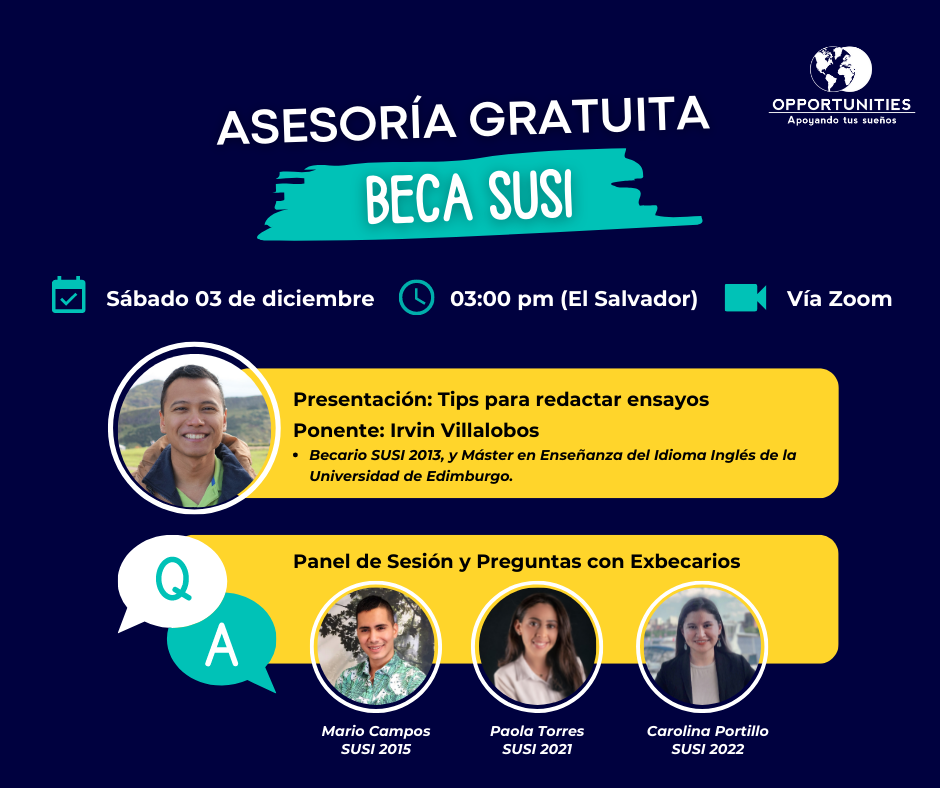 OPPORTUNITIES
Apoyando tus sueños

ASESORÍA GRATUITA
BECA SUSI

Sábado 03 de diciembre
03:00 pm (El Salvador)
Vía Zoom

Presentación: Tips para redactar ensayos
Ponente: Irvin Villalobos
• Becario SUSI 2013, y Máster en Enseñanza del Idioma Inglés de la Universidad de Edimburgo.

Q
A

Panel de Sesión y Preguntas con Exbecarios

Mario Campos
SUSI 2015

Paola Torres
SUSI 2021

Carolina Portillo
SUSI 2022